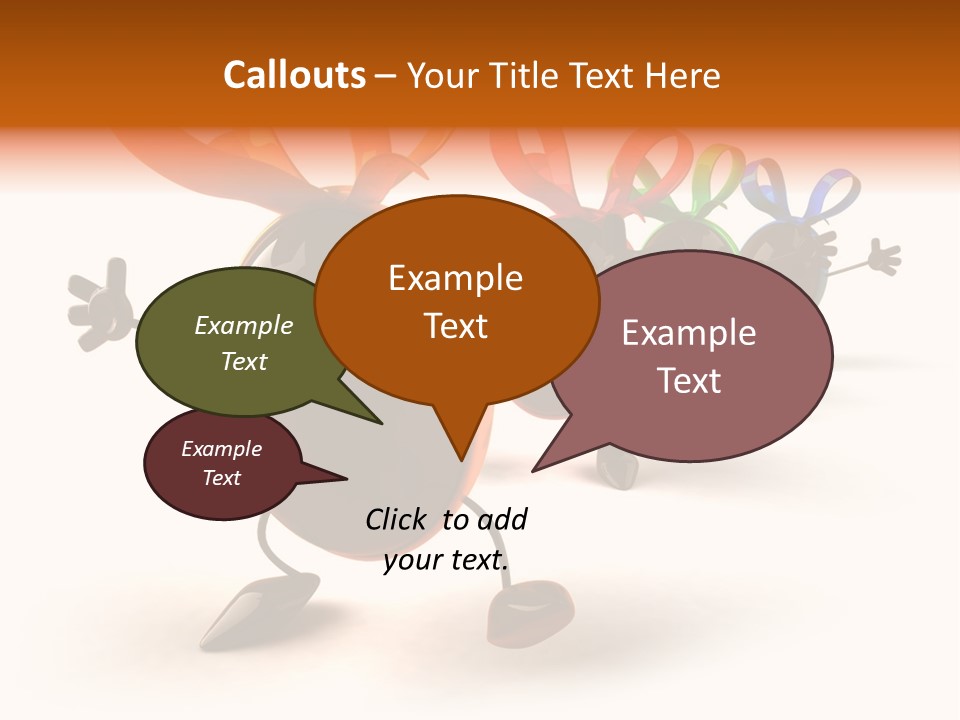 Callouts – Your Title Text Here

Example Text

Example Text

Example Text

Example Text

Click to add your text.